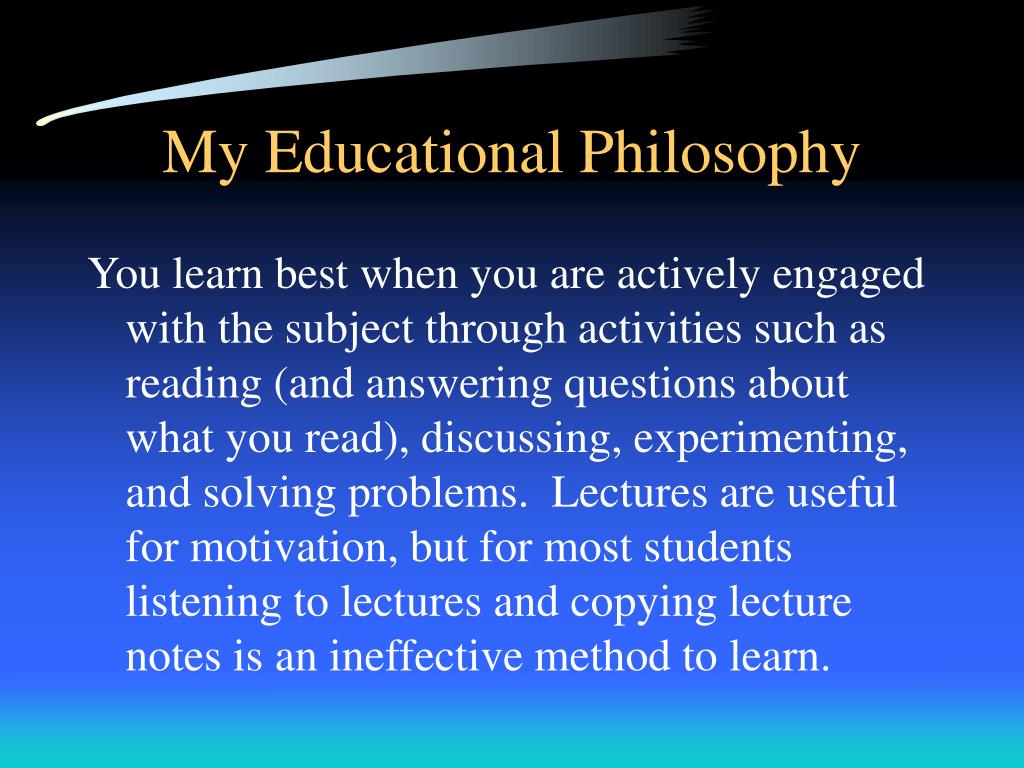 My Educational Philosophy

You learn best when you are actively engaged with the subject through activities such as reading (and answering questions about what you read), discussing, experimenting, and solving problems. Lectures are useful for motivation, but for most students listening to lectures and copying lecture notes is an ineffective method to learn.